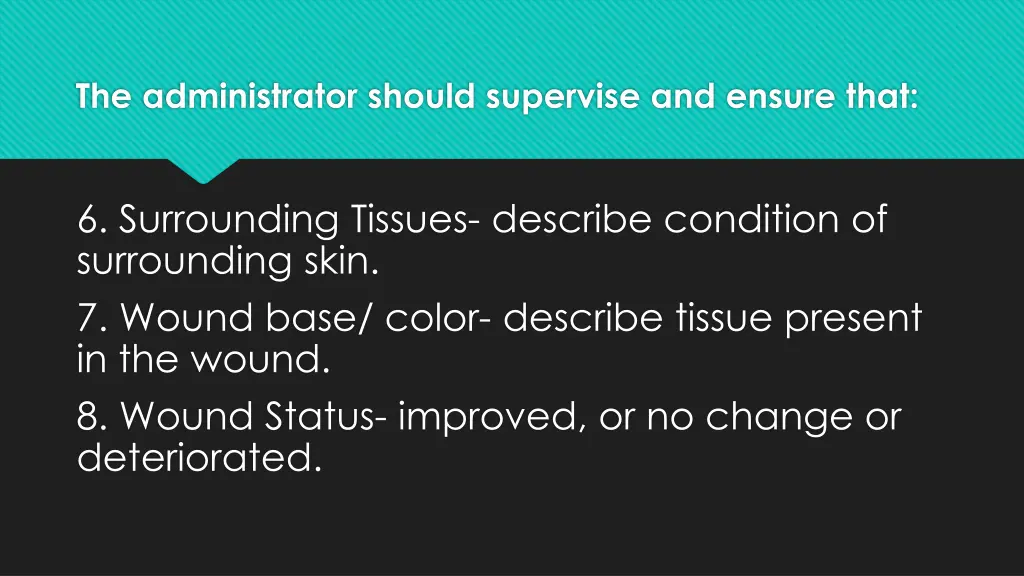 The administrator should supervise and ensure that:

6. Surrounding Tissues- describe condition of surrounding skin.

7. Wound base/ color- describe tissue present in the wound.

8. Wound Status- improved, or no change or deteriorated.